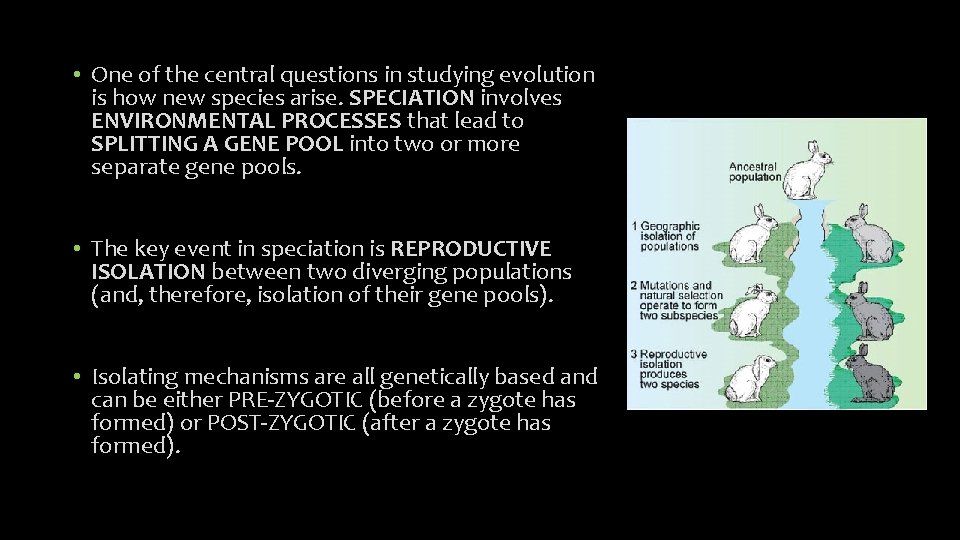 • One of the central questions in studying evolution is how new species arise. SPECIATION involves ENVIRONMENTAL PROCESSES that lead to SPLITTING A GENE POOL into two or more separate gene pools.

• The key event in speciation is REPRODUCTIVE ISOLATION between two diverging populations (and, therefore, isolation of their gene pools).

• Isolating mechanisms are all genetically based and can be either PRE-ZYGOTIC (before a zygote has formed) or POST-ZYGOTIC (after a zygote has formed).

Ancestral population

1 Geographic isolation of populations

2 Mutations and natural selection operate to form two subspecies

3 Reproductive isolation produces two species